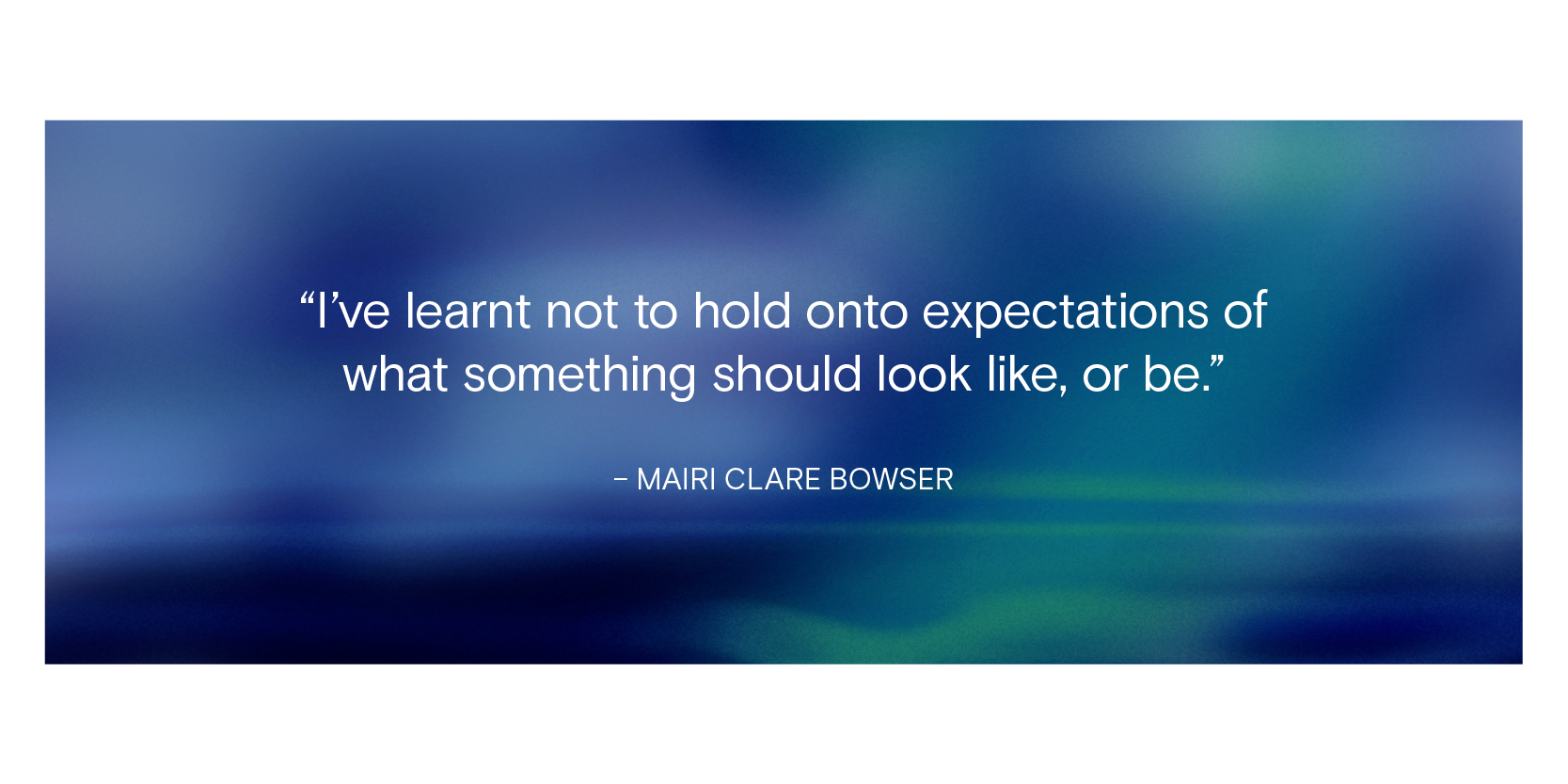 “I’ve learnt not to hold onto expectations of what something should look like, or be.”

– MAIRI CLARE BOWSER